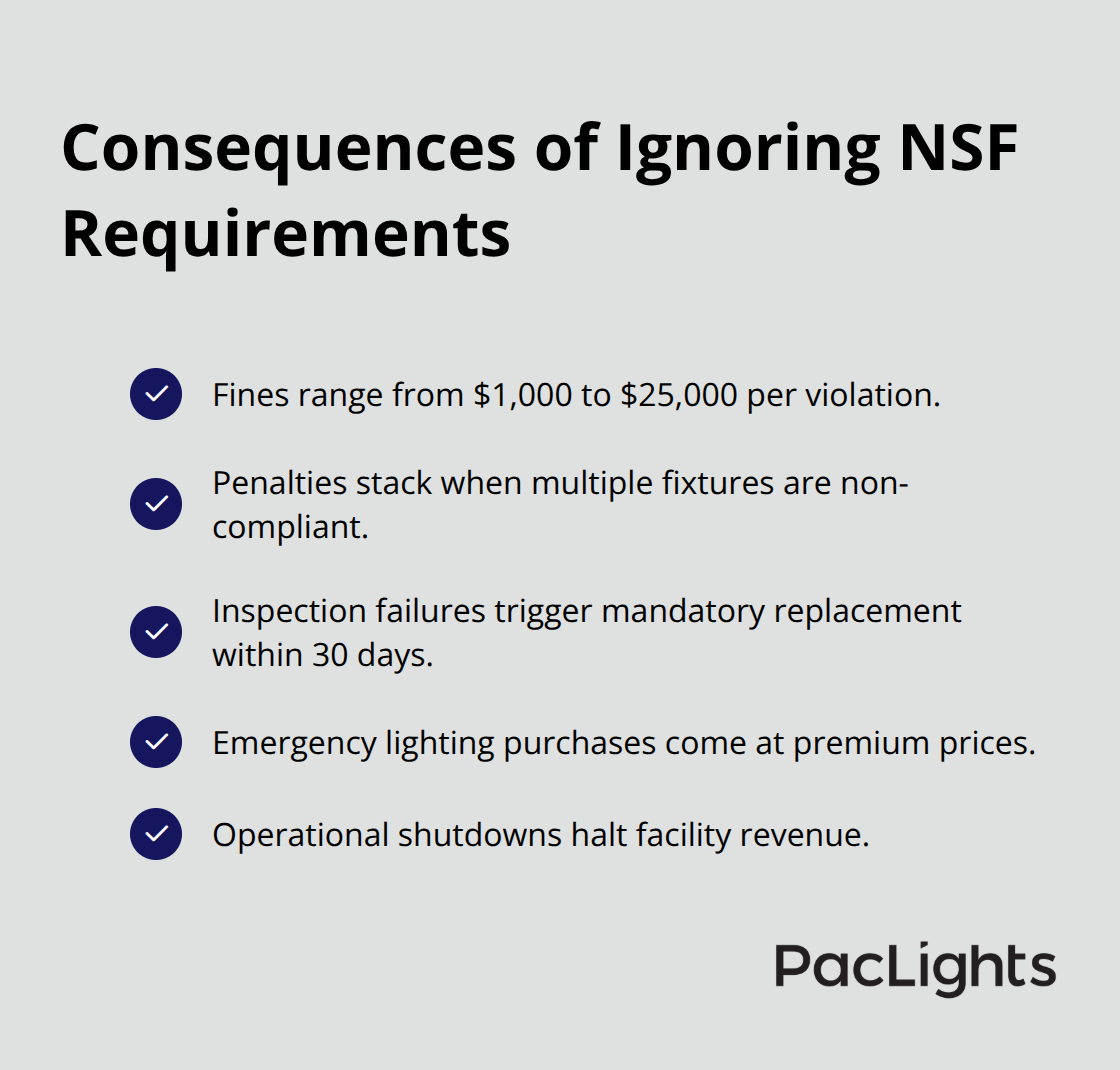 Consequences of Ignoring NSF Requirements

Fines range from \$1,000 to \$25,000 per violation.

Penalties stack when multiple fixtures are non-compliant.

Inspection failures trigger mandatory replacement within 30 days.

Emergency lighting purchases come at premium prices.

Operational shutdowns halt facility revenue.

PacLights